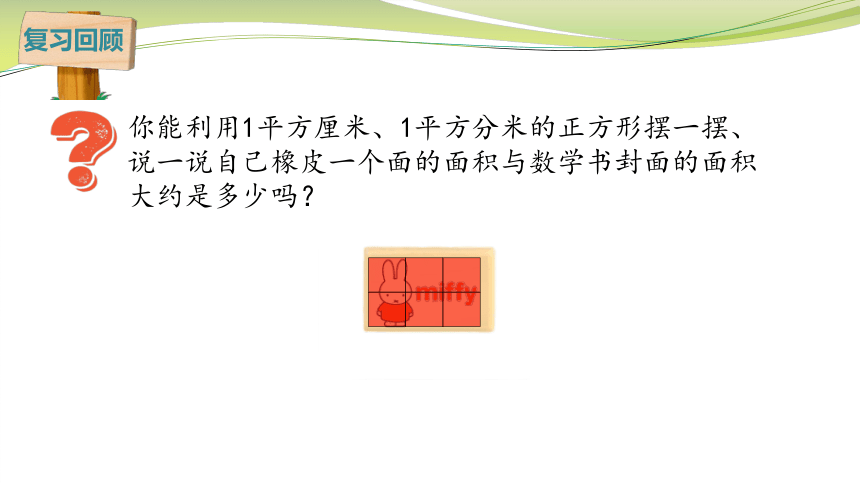 复习回顾

你能利用1平方厘米、1平方分米的正方形摆一摆、说一说自己橡皮一个面的面积与数学书封面的面积大约是多少吗？

miffy